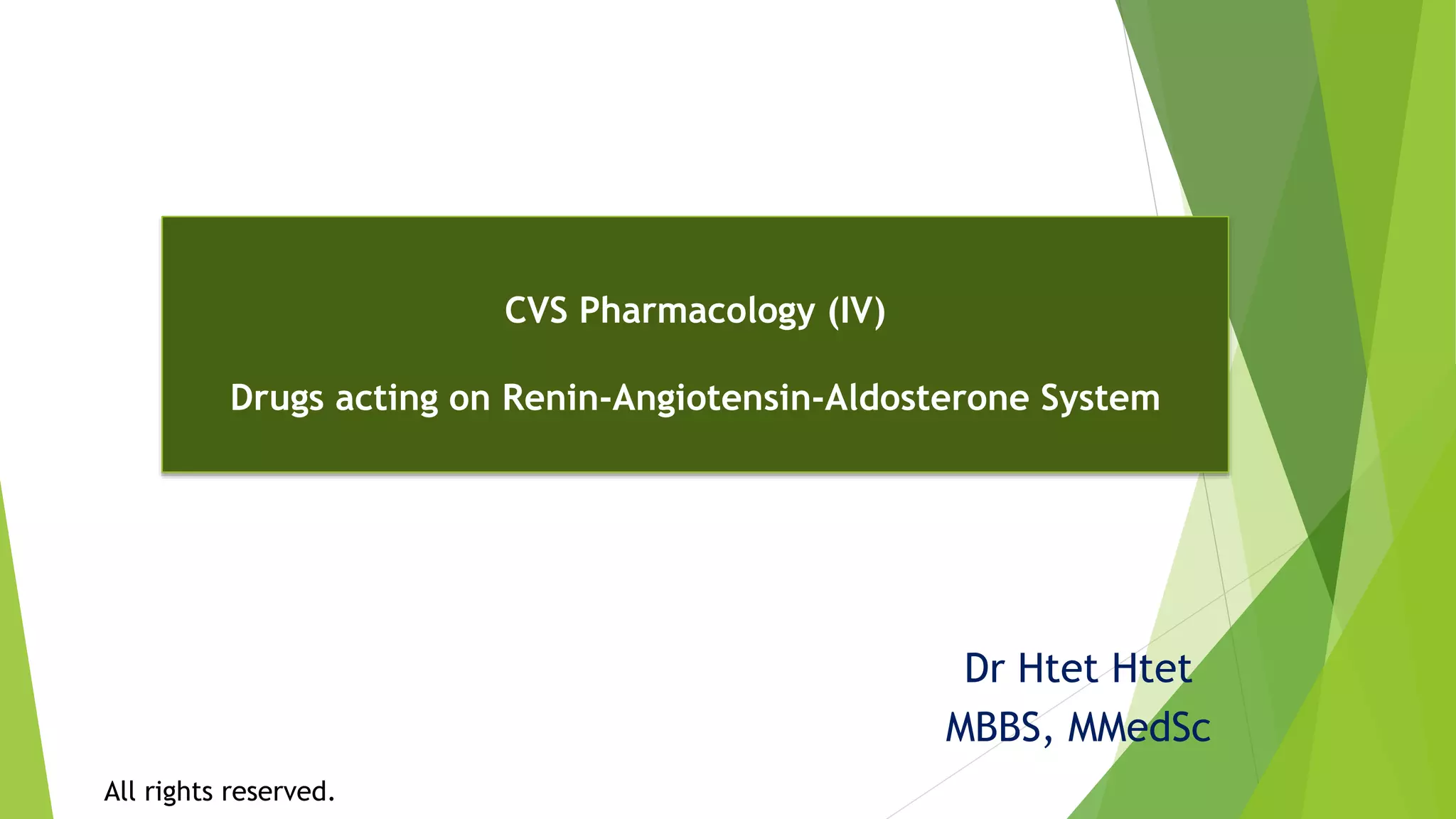 CVS Pharmacology (IV)

Drugs acting on Renin-Angiotensin-Aldosterone System

Dr Htet Htet
MBBS, MMedSc

All rights reserved.